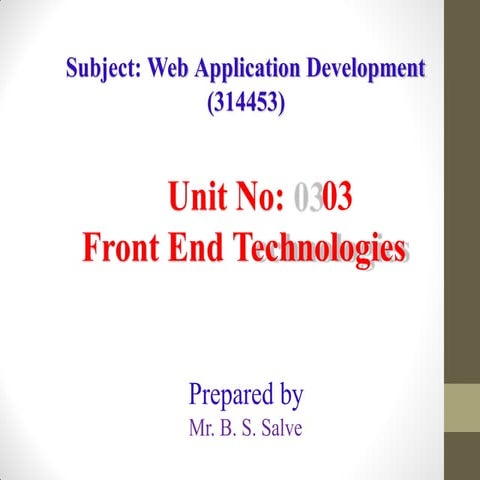 Subject: Web Application Development (314453)

Unit No: 03
Front End Technologies

Prepared by
Mr. B. S. Salve